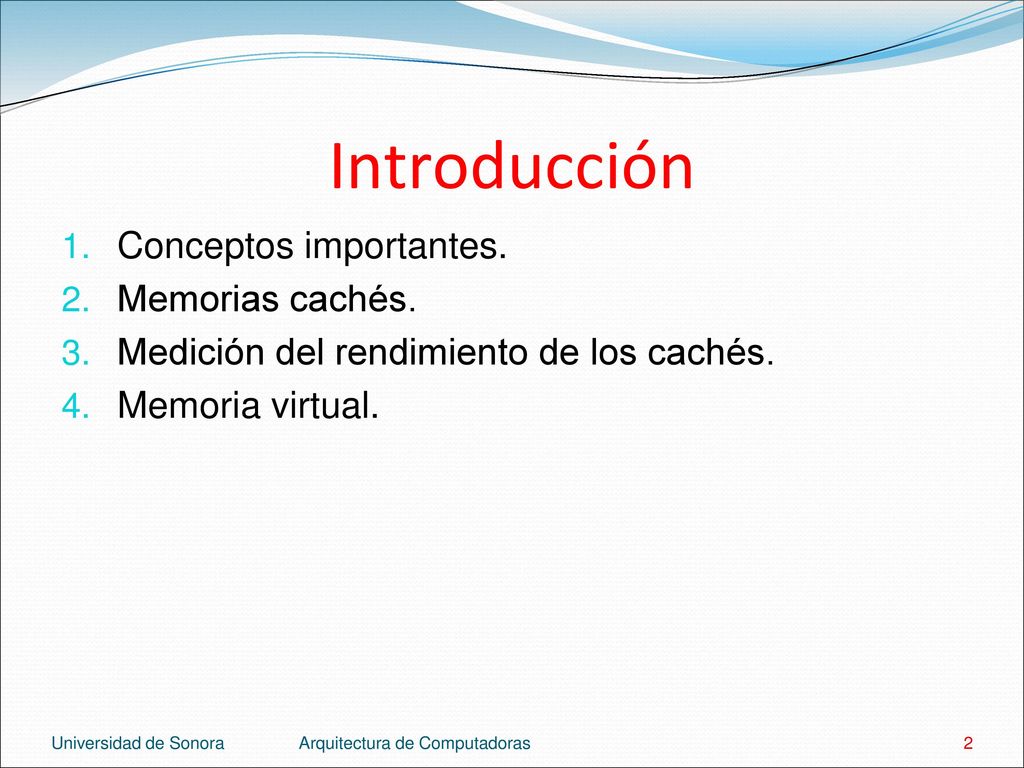 Introducción

1. Conceptos importantes.
2. Memorias cachés.
3. Medición del rendimiento de los cachés.
4. Memoria virtual.

Universidad de Sonora Arquitectura de Computadoras 2